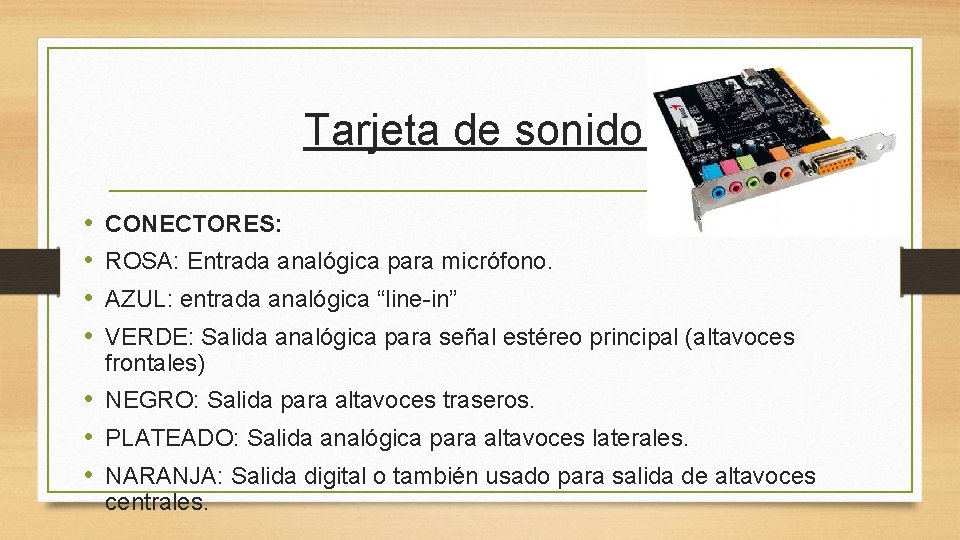 Tarjeta de sonido

• CONECTORES:
• ROSA: Entrada analógica para micrófono.
• AZUL: entrada analógica “line-in”
• VERDE: Salida analógica para señal estéreo principal (altavoces frontales)
• NEGRO: Salida para altavoces traseros.
• PLATEADO: Salida analógica para altavoces laterales.
• NARANJA: Salida digital o también usado para salida de altavoces centrales.